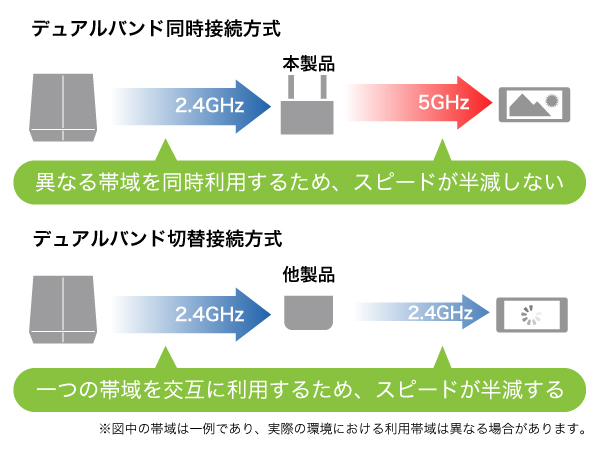 デュアルバンド同時接続方式

本製品

2.4GHz

5GHz

異なる帯域を同時利用するため、スピードが半減しない

デュアルバンド切替接続方式

他製品

2.4GHz

2.4GHz

一つの帯域を交互に利用するため、スピードが半減する

※図中の帯域は一例であり、実際の環境における利用帯域は異なる場合があります。